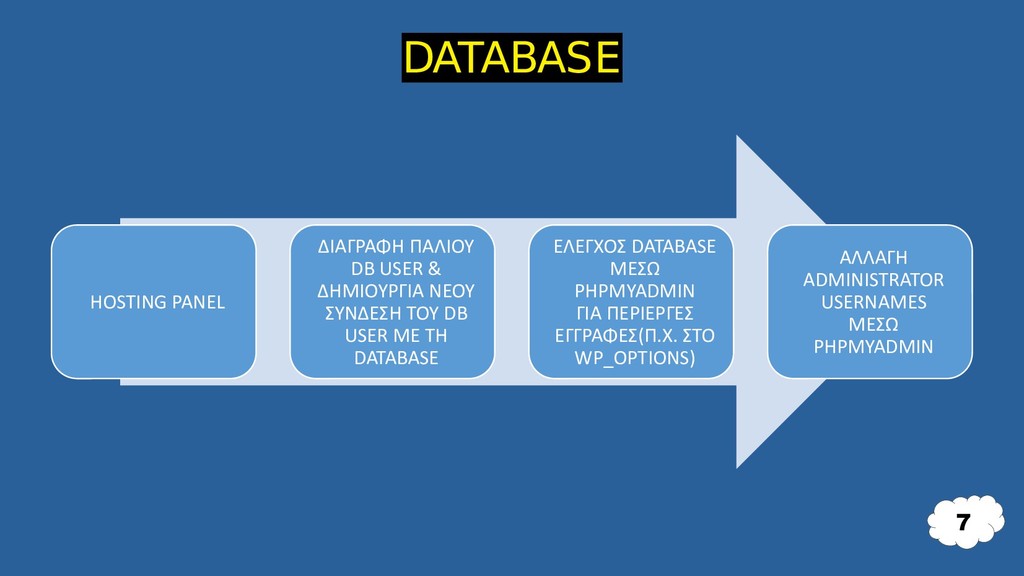 DATABASE

HOSTING PANEL

ΔΙΑΓΡΑΦΗ ΠΑΛΙΟΥ DB USER & ΔΗΜΙΟΥΡΓΙΑ ΝΕΟΥ ΣΥΝΔΕΣΗ ΤΟΥ DB USER ΜΕ ΤΗ DATABASE

ΕΛΕΓΧΟΣ DATABASE ΜΕΣΩ PHPMYADMIN ΓΙΑ ΠΕΡΙΕΡΓΕΣ ΕΓΓΡΑΦΕΣ(Π.Χ. ΣΤΟ WP_OPTIONS)

ΑΛΛΑΓΗ ADMINISTRATOR USERNAMES ΜΕΣΩ PHPMYADMIN

7